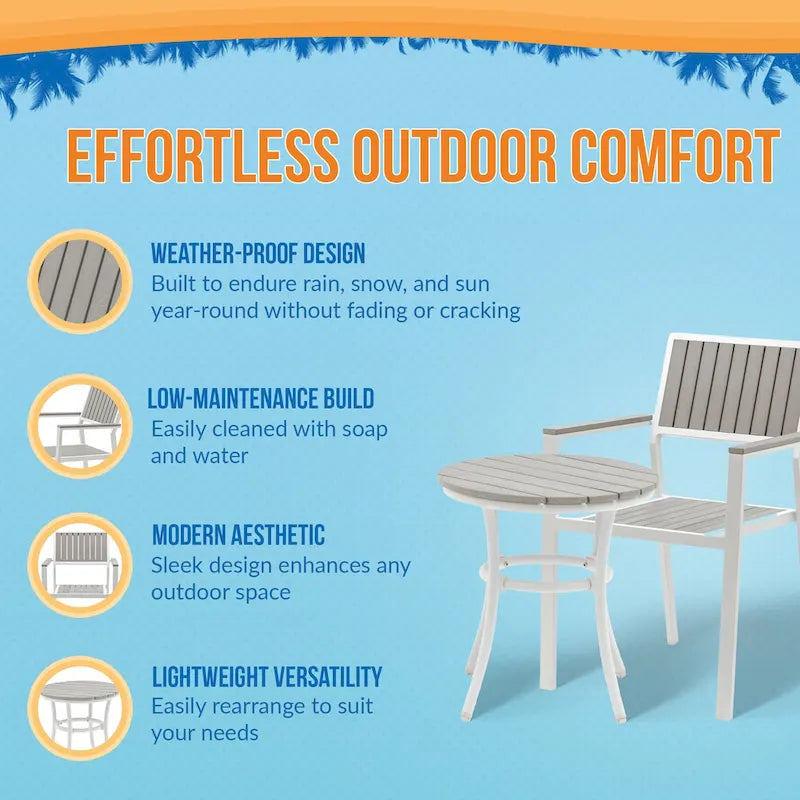 EFFORTLESS OUTDOOR COMFORT

WEATHER-PROOF DESIGN
Built to endure rain, snow, and sun year-round without fading or cracking

LOW-MAINTENANCE BUILD
Easily cleaned with soap and water

MODERN AESTHETIC
Sleek design enhances any outdoor space

LIGHTWEIGHT VERSATILITY
Easily rearrange to suit your needs